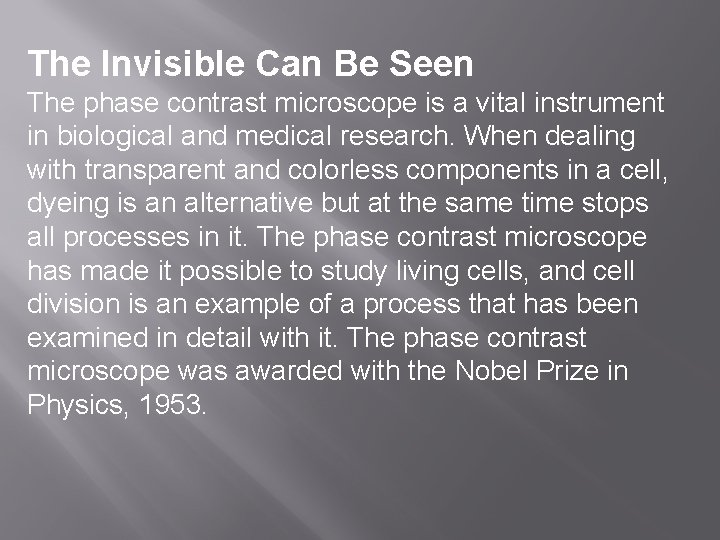 The Invisible Can Be Seen
The phase contrast microscope is a vital instrument in biological and medical research. When dealing with transparent and colorless components in a cell, dyeing is an alternative but at the same time stops all processes in it. The phase contrast microscope has made it possible to study living cells, and cell division is an example of a process that has been examined in detail with it. The phase contrast microscope was awarded with the Nobel Prize in Physics, 1953.